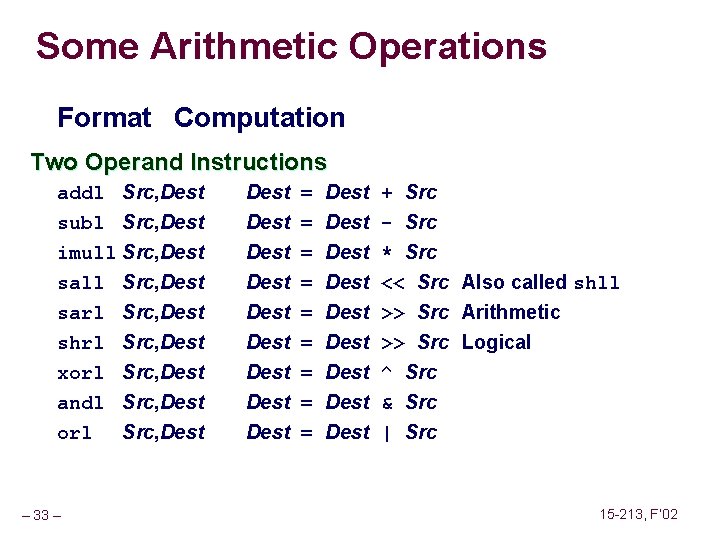 Some Arithmetic Operations

Format Computation

Two Operand Instructions

addl Src,Dest Dest = Dest + Src
subl Src,Dest Dest = Dest - Src
imull Src,Dest Dest = Dest * Src
sall Src,Dest Dest = Dest << Src Also called shll
sarl Src,Dest Dest = Dest >> Src Arithmetic
shrl Src,Dest Dest = Dest >> Src Logical
xorl Src,Dest Dest = Dest ^ Src
andl Src,Dest Dest = Dest & Src
orl Src,Dest Dest = Dest | Src

– 33 –

15-213, F'02